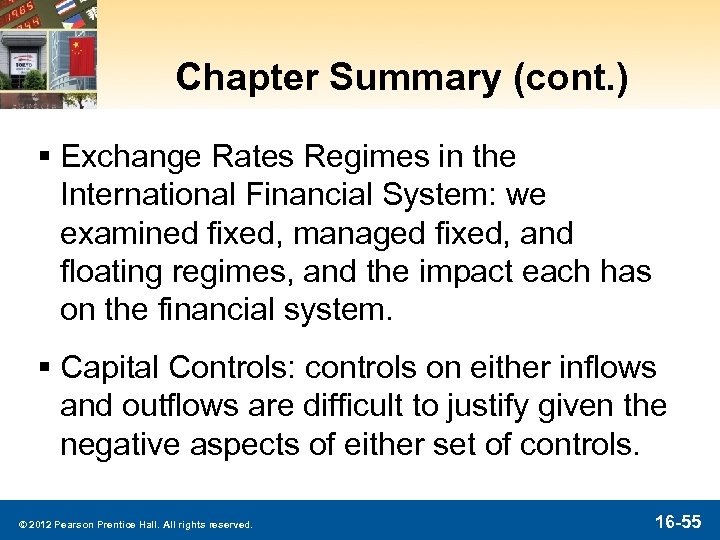 Chapter Summary (cont.)

▪ Exchange Rates Regimes in the International Financial System: we examined fixed, managed fixed, and floating regimes, and the impact each has on the financial system.

▪ Capital Controls: controls on either inflows and outflows are difficult to justify given the negative aspects of either set of controls.

© 2012 Pearson Prentice Hall. All rights reserved.

16-55